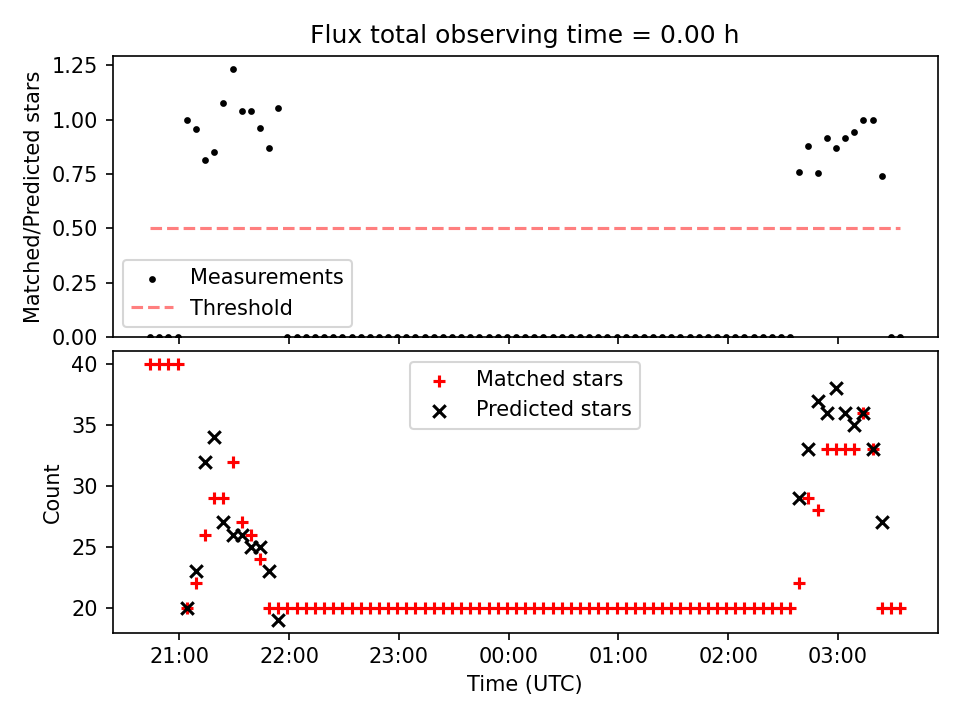 Flux total observing time = 0.00 h

Matched/Predicted stars

1.25
1.00
0.75
0.50
0.25
0.00

Measurements
Threshold

Count

40
35
30
25
20

Matched stars
Predicted stars

21:00
22:00
23:00
00:00
01:00
02:00
03:00

Time (UTC)